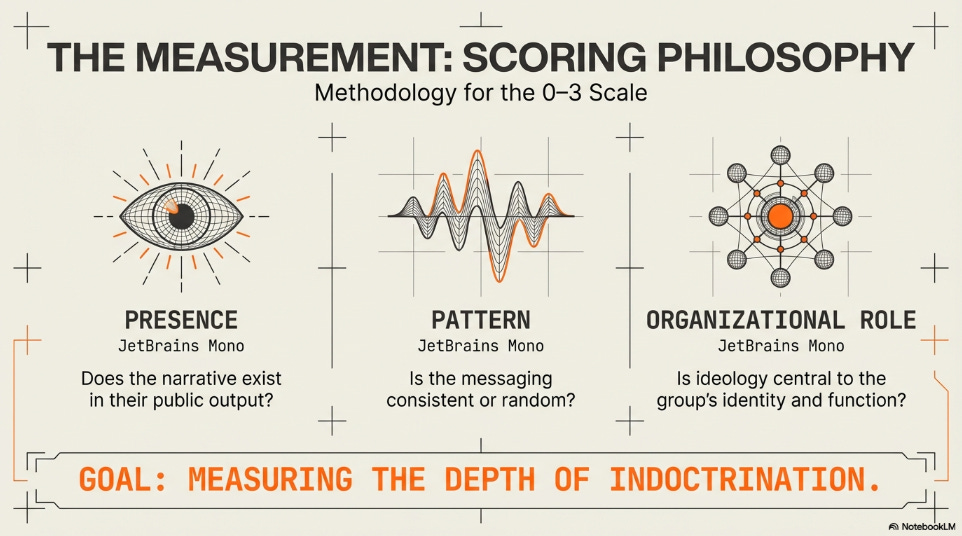 THE MEASUREMENT: SCORING PHILOSOPHY

Methodology for the 0–3 Scale

PRESENCE

JetBrains Mono

Does the narrative exist in their public output?

PATTERN

JetBrains Mono

Is the messaging consistent or random?

ORGANIZATIONAL ROLE

JetBrains Mono

Is ideology central to the group's identity and function?

GOAL: MEASURING THE DEPTH OF INDOCTRINATION.

NotebookLM